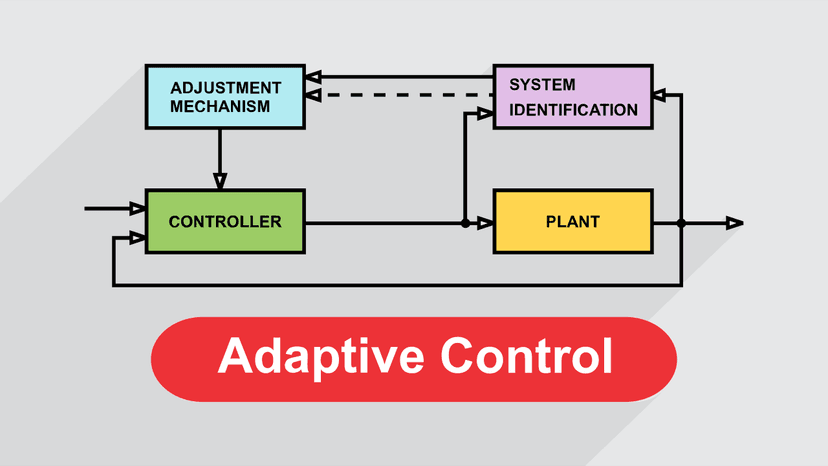 ADJUSTMENT MECHANISM

SYSTEM IDENTIFICATION

CONTROLLER

PLANT

Adaptive Control